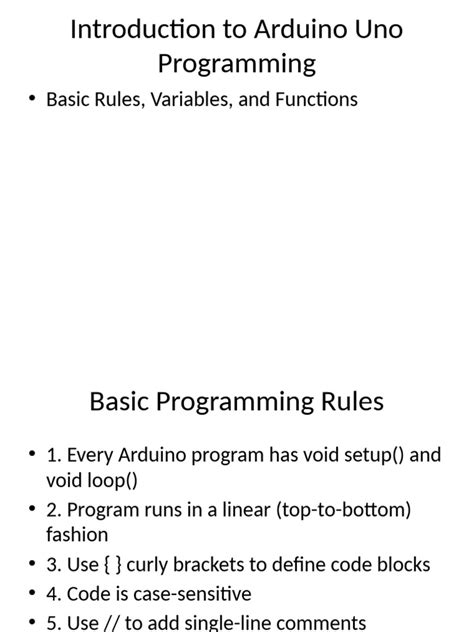 Introduction to Arduino Uno Programming

• Basic Rules, Variables, and Functions

Basic Programming Rules

• 1. Every Arduino program has void setup() and void loop()
• 2. Program runs in a linear (top-to-bottom) fashion
• 3. Use { } curly brackets to define code blocks
• 4. Code is case-sensitive
• 5. Use // to add single-line comments